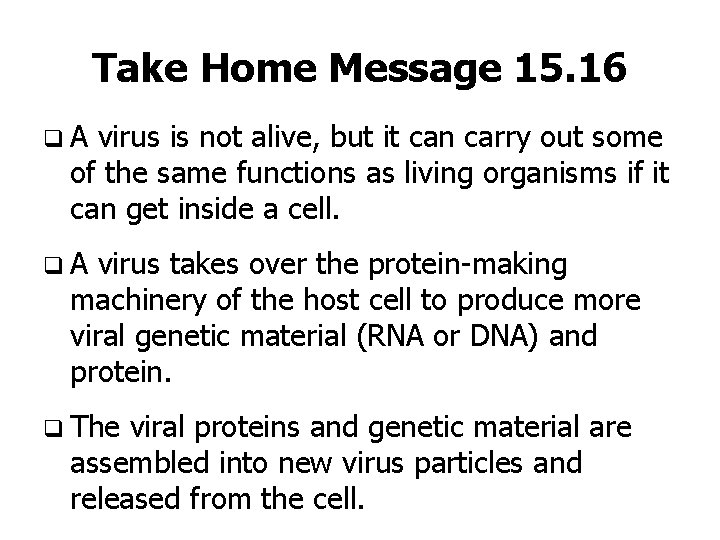 Take Home Message 15.16

❑ A virus is not alive, but it can carry out some of the same functions as living organisms if it can get inside a cell.

❑ A virus takes over the protein-making machinery of the host cell to produce more viral genetic material (RNA or DNA) and protein.

❑ The viral proteins and genetic material are assembled into new virus particles and released from the cell.